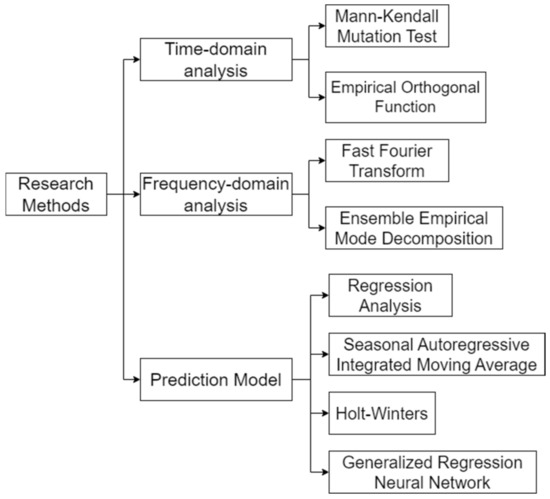 Research Methods

Time-domain analysis

Mann-Kendall Mutation Test

Empirical Orthogonal Function

Frequency-domain analysis

Fast Fourier Transform

Ensemble Empirical Mode Decomposition

Prediction Model

Regression Analysis

Seasonal Autoregressive Integrated Moving Average

Holt-Winters

Generalized Regression Neural Network